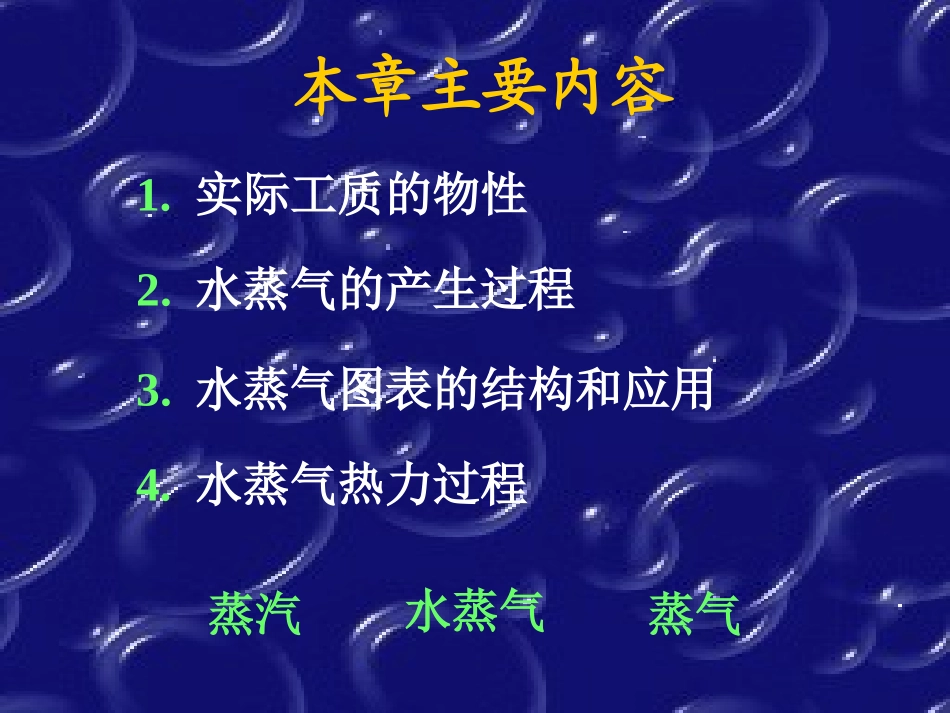 本章主要内容

1. 实际工质的物性

2. 水蒸气的产生过程

3. 水蒸气图表的结构和应用

4. 水蒸气热力过程

蒸汽 水蒸气 蒸气